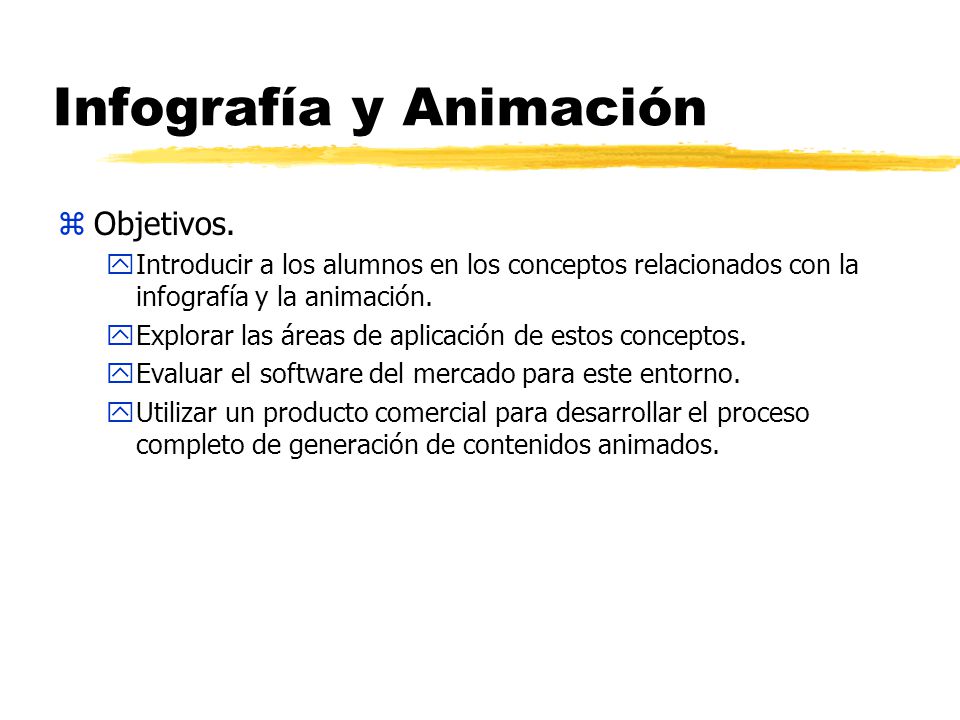 Infografía y Animación

Objetivos.

Introducir a los alumnos en los conceptos relacionados con la infografía y la animación.

Explorar las áreas de aplicación de estos conceptos.

Evaluar el software del mercado para este entorno.

Utilizar un producto comercial para desarrollar el proceso completo de generación de contenidos animados.